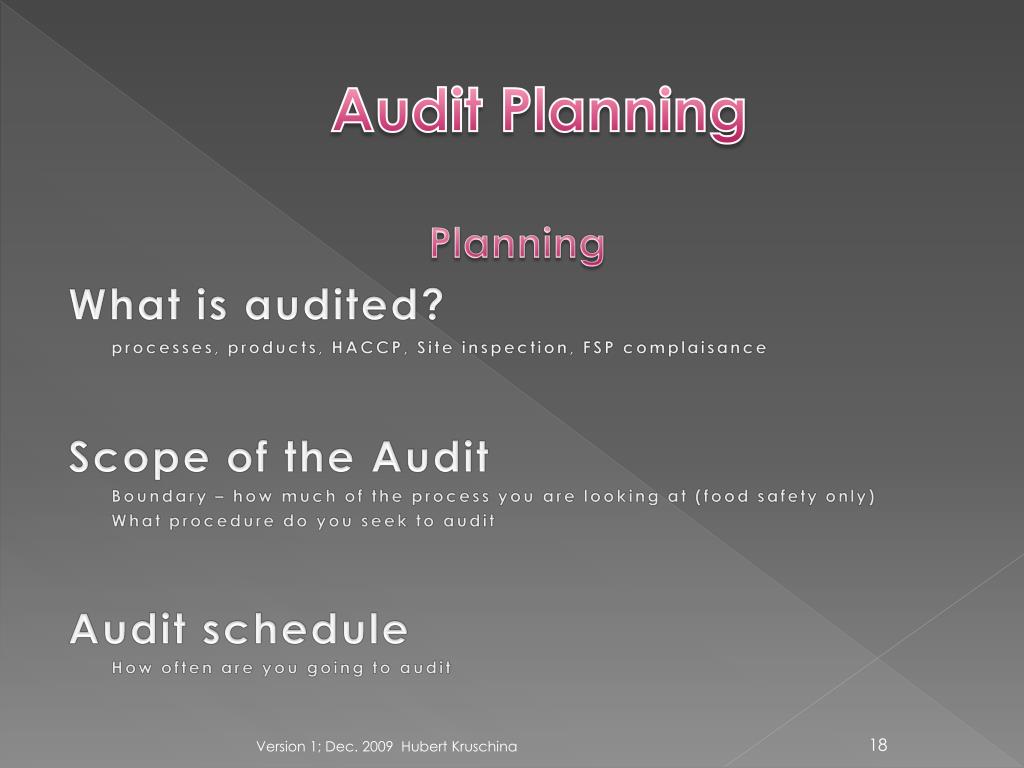 Audit Planning

Planning

What is audited?

processes, products, HACCP, Site inspection, FSP complaisance

Scope of the Audit

Boundary – how much of the process you are looking at (food safety only)

What procedure do you seek to audit

Audit schedule

How often are you going to audit

Version 1; Dec. 2009 Hubert Kruschina

18